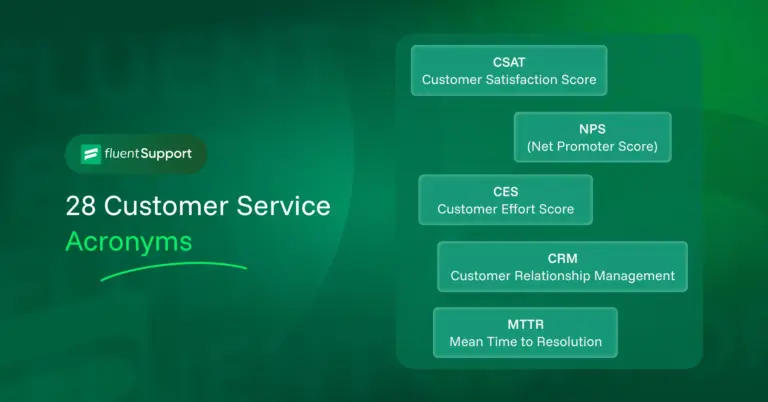 fluentSupport

28 Customer Service Acronyms

CSAT
Customer Satisfaction Score

NPS
(Net Promoter Score)

CES
Customer Effort Score

CRM
Customer Relationship Management

MTTR
Mean Time to Resolution